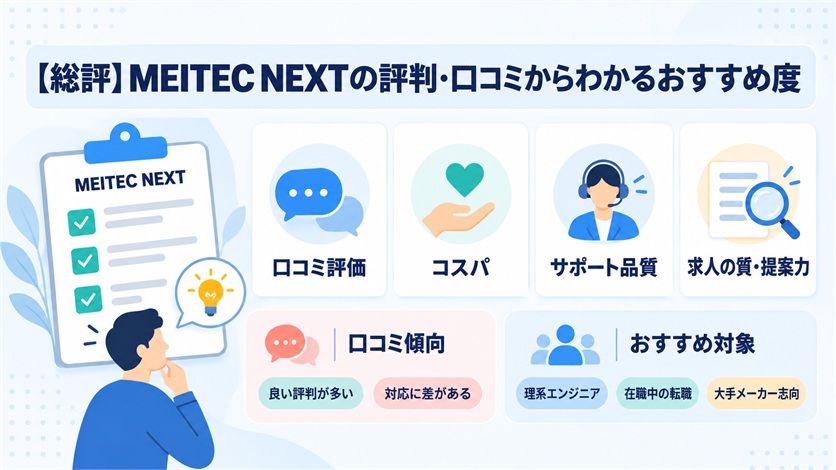 【総評】MEITEC NEXTの評判・口コミからわかるおすすめ度

MEITEC NEXT

口コミ評価

コスパ

サポート品質

求人の質・提案力

口コミ傾向

良い評判が多い

対応に差がある

おすすめ対象

理系エンジニア

在職中の転職

大手メーカー志向